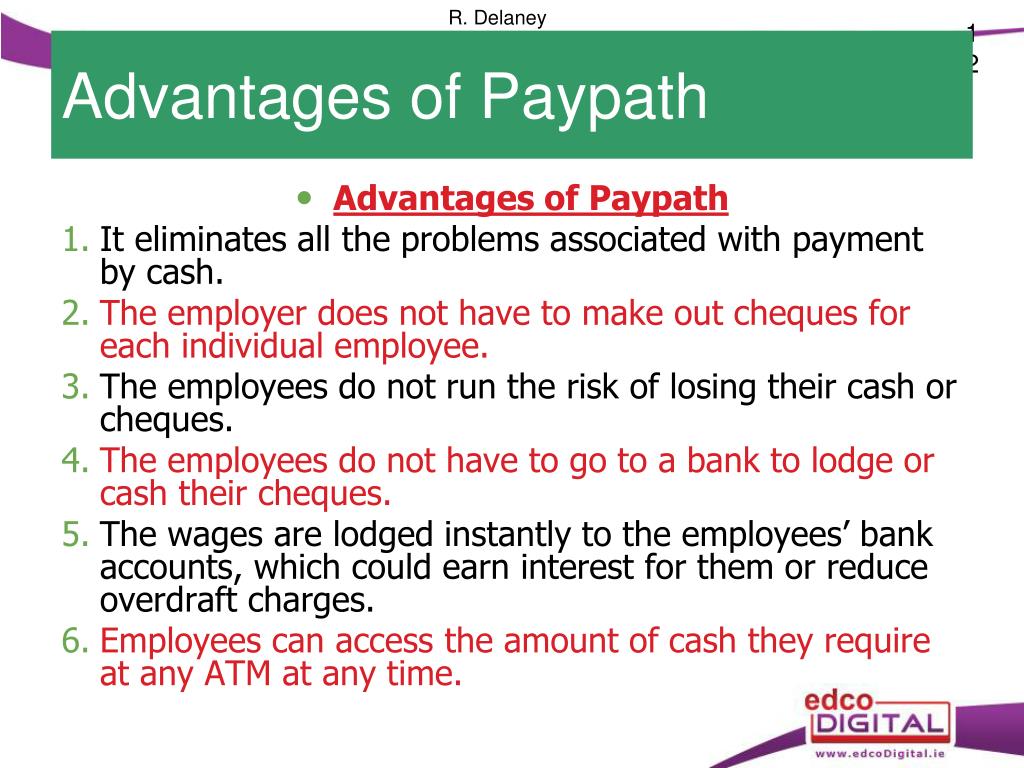 R. Delaney

1
2

Advantages of Paypath

• Advantages of Paypath

1. It eliminates all the problems associated with payment by cash.
2. The employer does not have to make out cheques for each individual employee.
3. The employees do not run the risk of losing their cash or cheques.
4. The employees do not have to go to a bank to lodge or cash their cheques.
5. The wages are lodged instantly to the employees' bank accounts, which could earn interest for them or reduce overdraft charges.
6. Employees can access the amount of cash they require at any ATM at any time.

edco DIGITAL
www.edcoDigital.ie